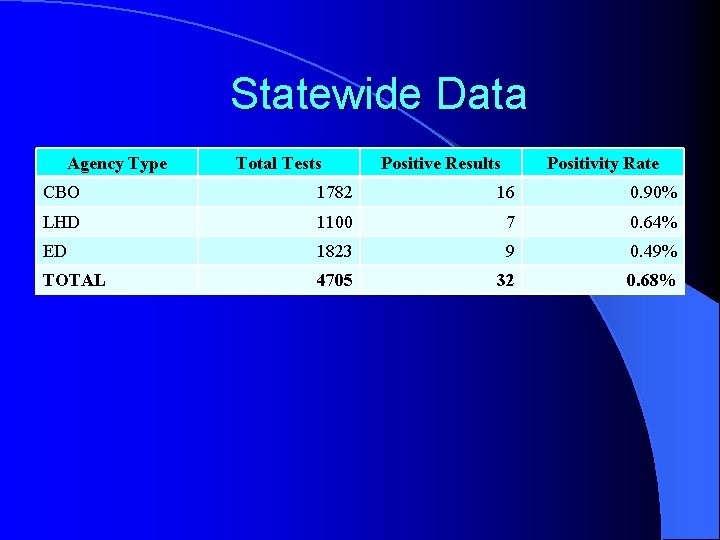 Statewide Data

| Agency Type | Total Tests | Positive Results | Positivity Rate |
|---|---|---|---|
| CBO | 1782 | 16 | 0.90% |
| LHD | 1100 | 7 | 0.64% |
| ED | 1823 | 9 | 0.49% |
| TOTAL | 4705 | 32 | 0.68% |